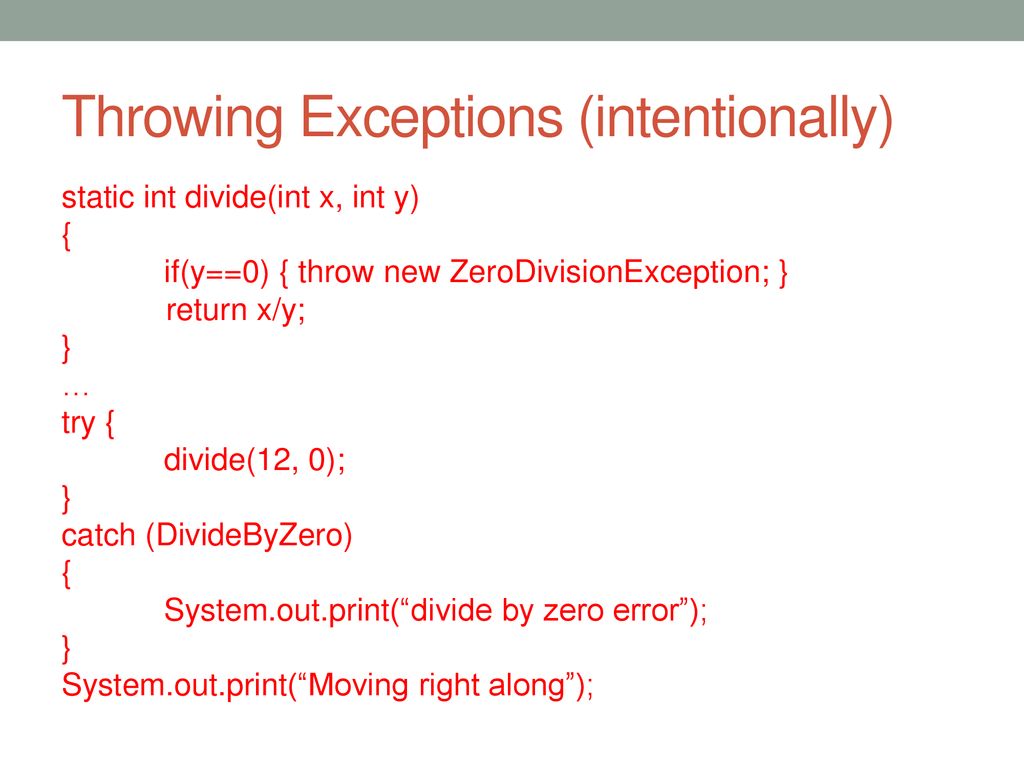 Throwing Exceptions (intentionally)

static int divide(int x, int y)
{
if(y==0) { throw new ZeroDivisionException; }
return x/y;
}
…
try {
divide(12, 0);
}
catch (DivideByZero)
{
System.out.print(“divide by zero error”);
}
System.out.print(“Moving right along”);